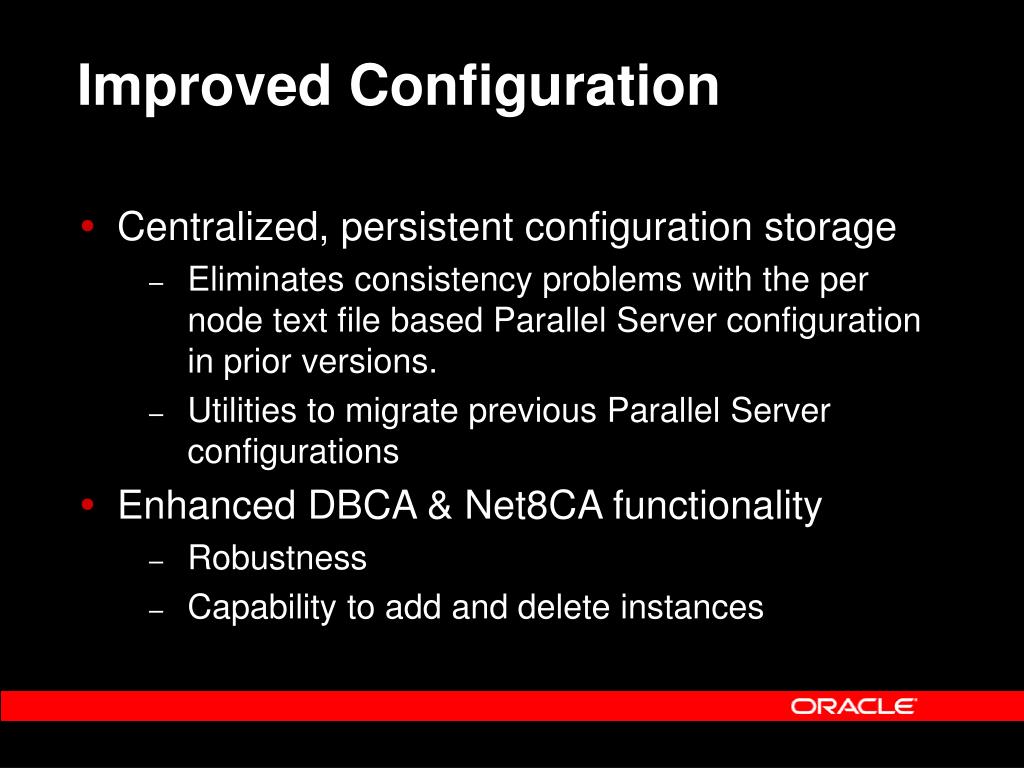 Improved Configuration

• Centralized, persistent configuration storage
– Eliminates consistency problems with the per node text file based Parallel Server configuration in prior versions.
– Utilities to migrate previous Parallel Server configurations

• Enhanced DBCA & Net8CA functionality
– Robustness
– Capability to add and delete instances

ORACLE